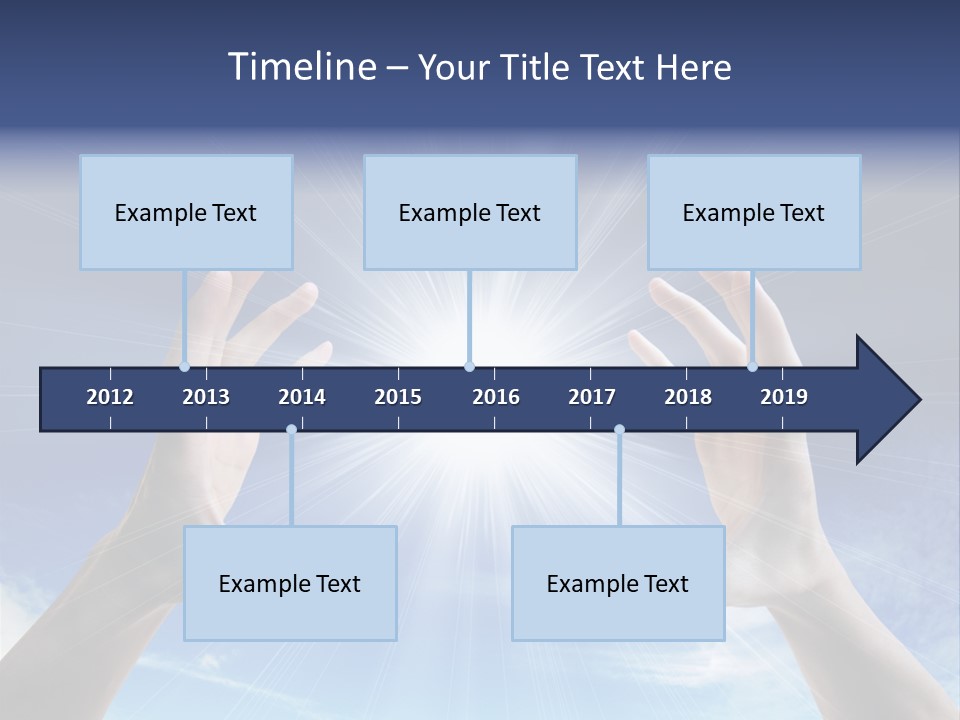 Timeline – Your Title Text Here

Example Text

Example Text

Example Text

2012 2013 2014 2015 2016 2017 2018 2019

Example Text

Example Text